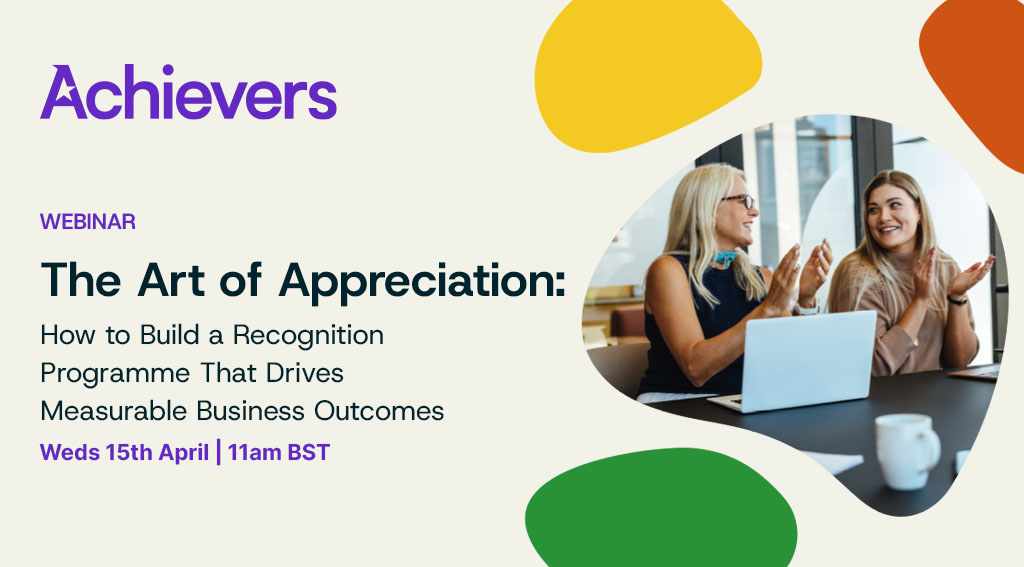 Achievers

WEBINAR

The Art of Appreciation:

How to Build a Recognition Programme That Drives Measurable Business Outcomes

Weds 15th April | 11am BST